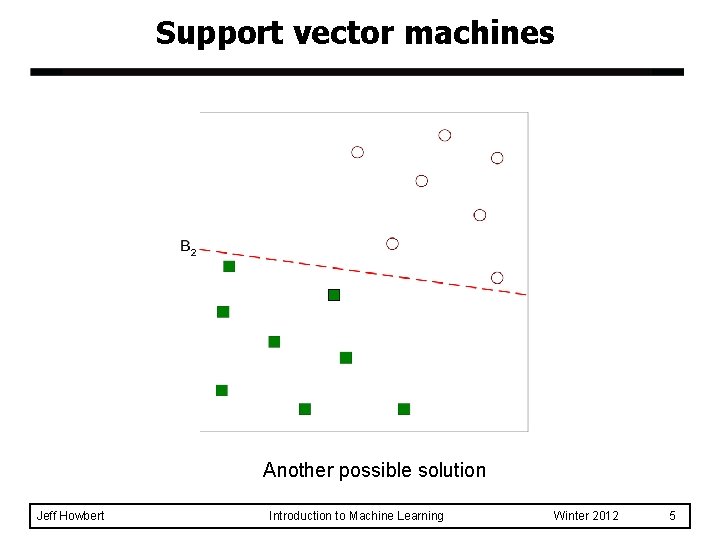 Support vector machines

$B_2$

Another possible solution

Jeff Howbert Introduction to Machine Learning Winter 2012 5